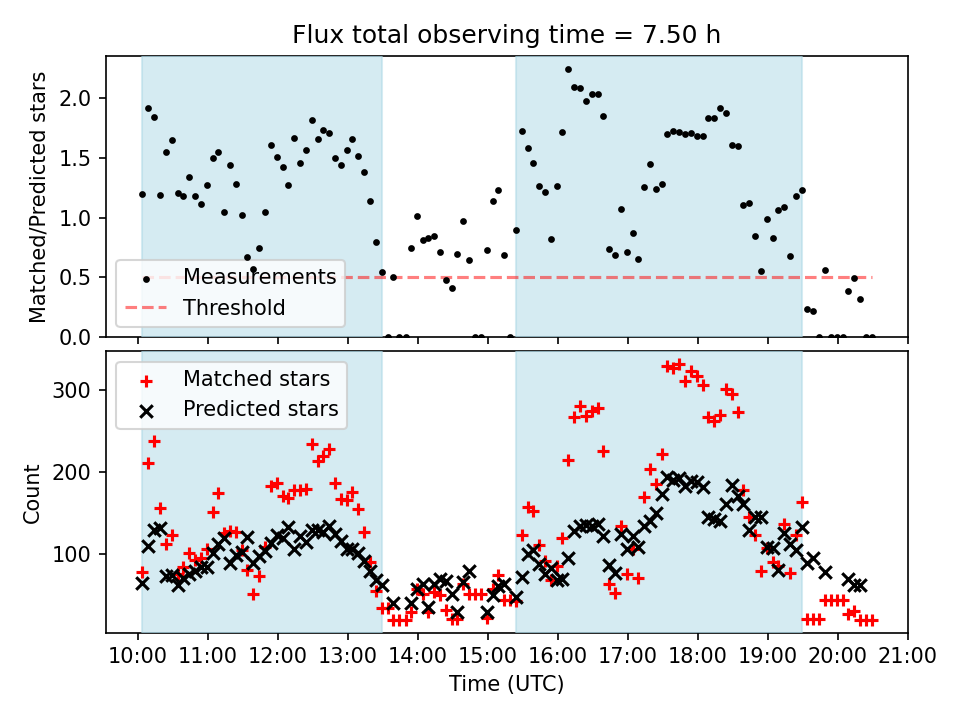 Flux total observing time = 7.50 h

Matched/Predicted stars

2.0
1.5
1.0
0.5
0.0

Measurements
Threshold

Count

300
200
100

Matched stars
Predicted stars

10:00 11:00 12:00 13:00 14:00 15:00 16:00 17:00 18:00 19:00 20:00 21:00

Time (UTC)